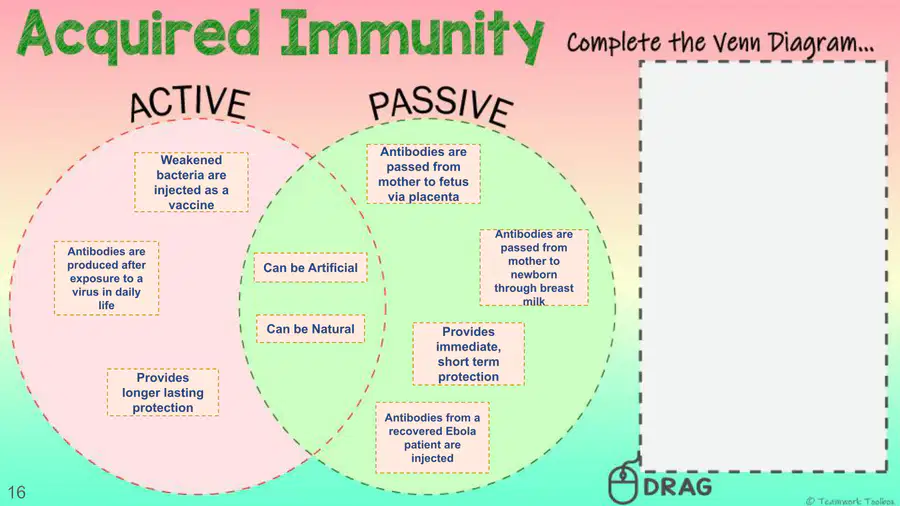 Acquired Immunity

Complete the Venn Diagram...

ACTIVE

PASSIVE

Weakened bacteria are injected as a vaccine

Antibodies are produced after exposure to a virus in daily life

Provides longer lasting protection

Can be Artificial

Can be Natural

Antibodies are passed from mother to fetus via placenta

Antibodies are passed from mother to newborn through breast milk

Provides immediate, short term protection

Antibodies from a recovered Ebola patient are injected

DRAG

16

© Teamwork Toolbox